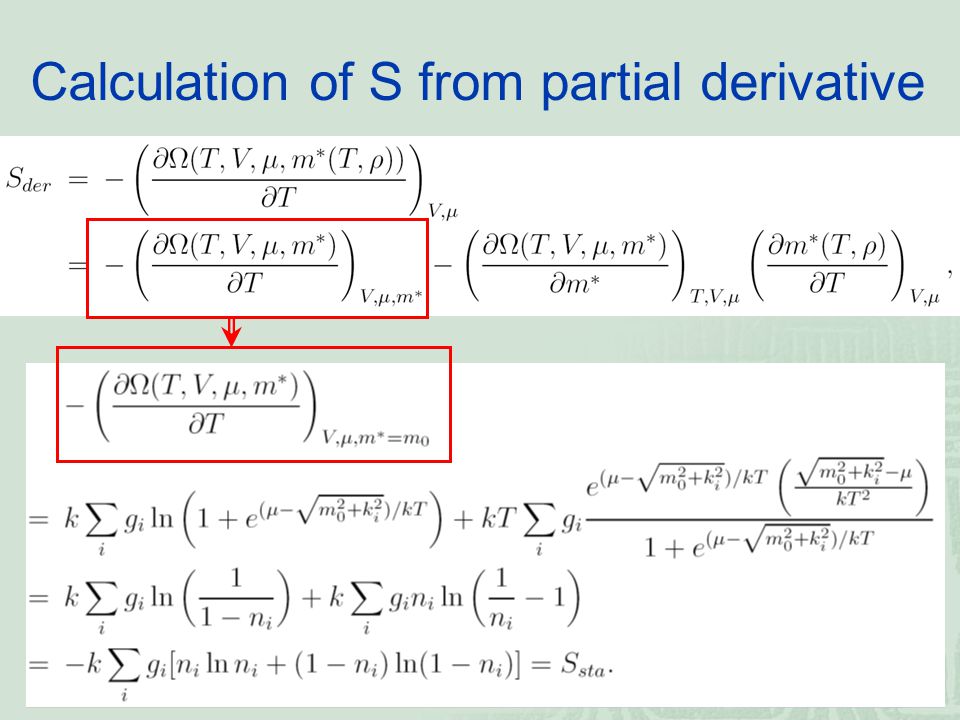 Calculation of S from partial derivative

$S_{der} = -\left(\frac{\partial\Omega(T,V,\mu,m^*(T,\rho))}{\partial T}\right)_{V,\mu}$
$= -\left(\frac{\partial\Omega(T,V,\mu,m^*)}{\partial T}\right)_{V,\mu,m^*} - \left(\frac{\partial\Omega(T,V,\mu,m^*)}{\partial m^*}\right)_{T,V,\mu}\left(\frac{\partial m^*(T,\rho)}{\partial T}\right)_{V,\mu},$

$-\left(\frac{\partial\Omega(T,V,\mu,m^*)}{\partial T}\right)_{V,\mu,m^*=m_0}$
$= k\sum_i g_i \ln\left(1+e^{(\mu-\sqrt{m_0^2+k_i^2})/kT}\right) + kT\sum_i g_i \frac{e^{(\mu-\sqrt{m_0^2+k_i^2})/kT}\left(\frac{\sqrt{m_0^2+k_i^2}-\mu}{kT^2}\right)}{1+e^{(\mu-\sqrt{m_0^2+k_i^2})/kT}}$
$= k\sum_i g_i \ln\left(\frac{1}{1-n_i}\right) + k\sum_i g_i n_i \ln\left(\frac{1}{n_i}-1\right)$
$= -k\sum_i g_i[n_i \ln n_i + (1-n_i)\ln(1-n_i)] = S_{sta}.$